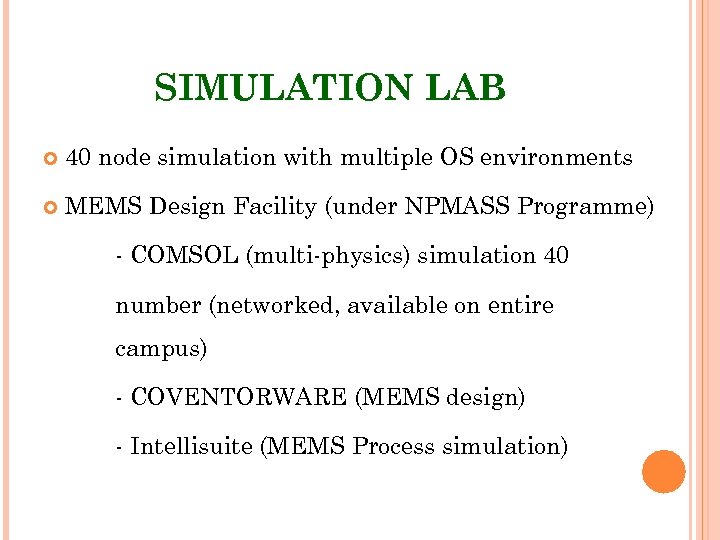 SIMULATION LAB

40 node simulation with multiple OS environments

MEMS Design Facility (under NPMASS Programme)

- COMSOL (multi-physics) simulation 40 number (networked, available on entire campus)

- COVENTORWARE (MEMS design)

- Intellisuite (MEMS Process simulation)